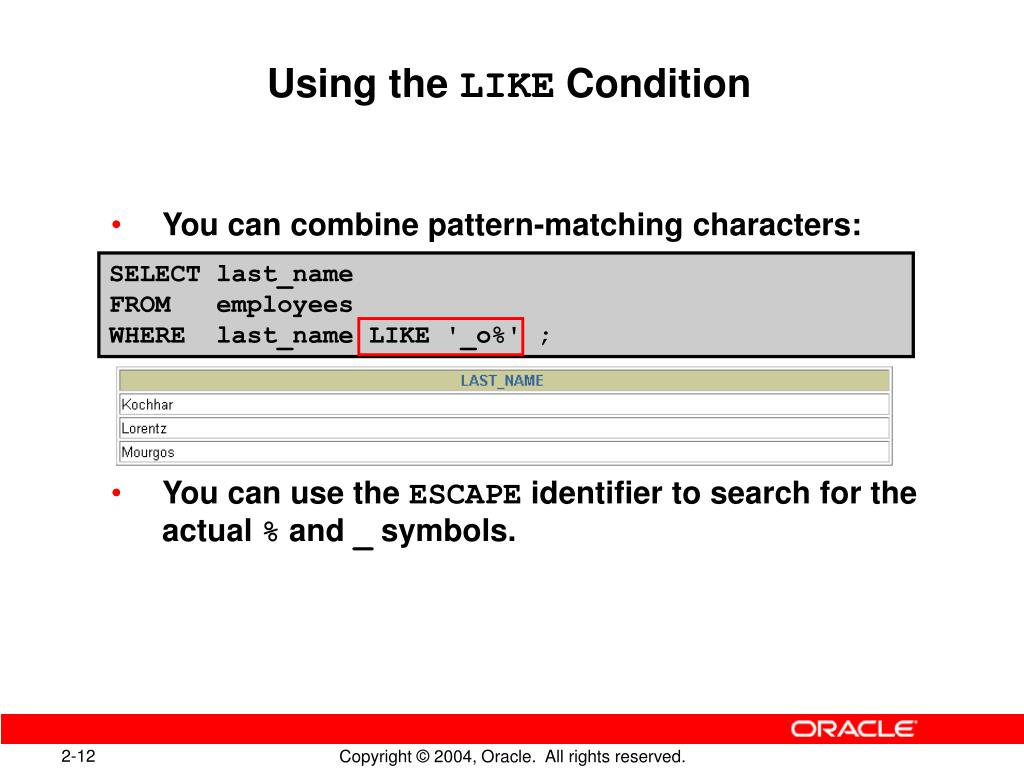 Using the LIKE Condition

• You can combine pattern-matching characters:

SELECT last_name
FROM employees
WHERE last_name LIKE '_o%' ;

| LAST_NAME |
|---|
| Kochhar |
| Lorentz |
| Mourgos |

• You can use the ESCAPE identifier to search for the actual % and _ symbols.

ORACLE

2-12

Copyright © 2004, Oracle. All rights reserved.